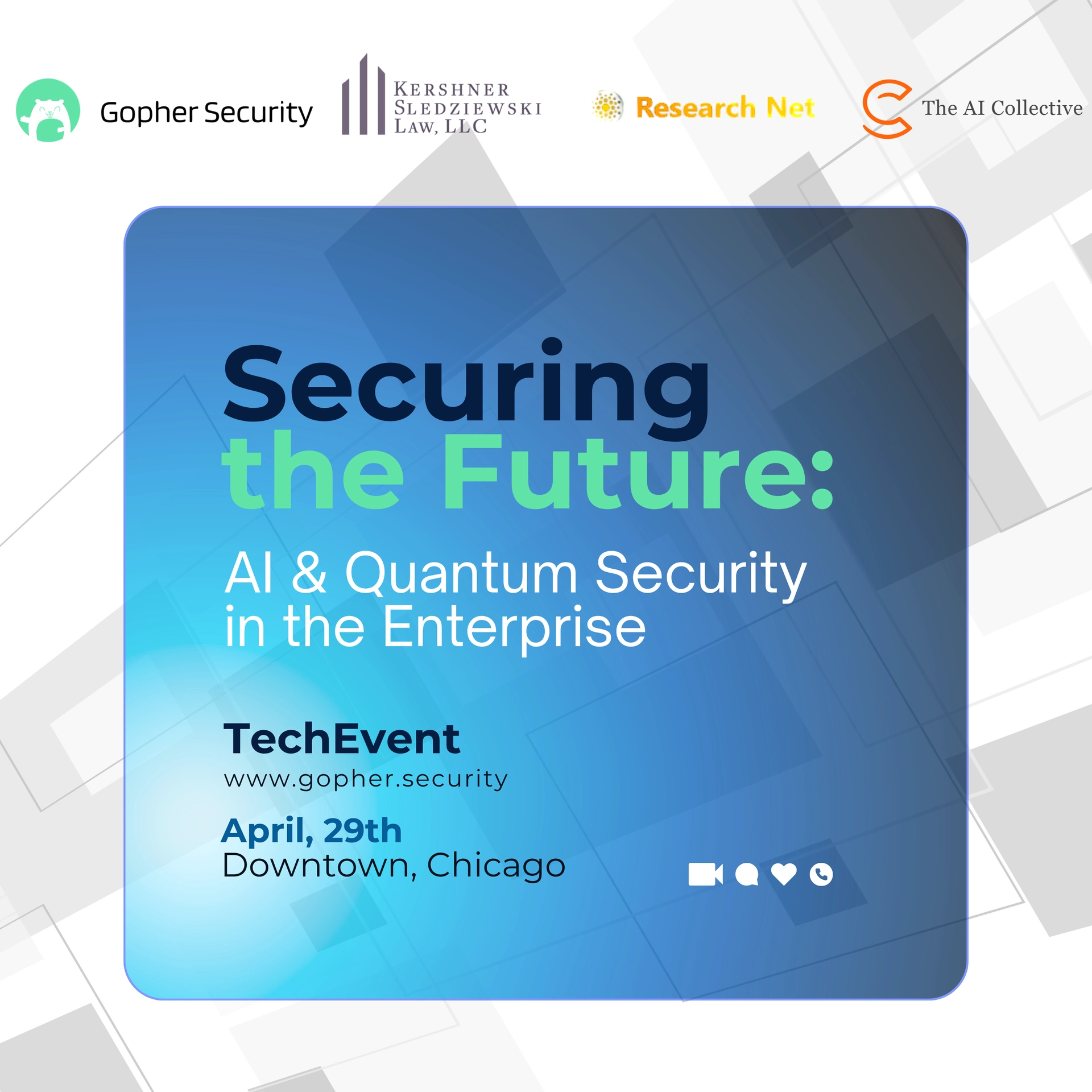 Gopher Security

KERSHNER SLEDZIEWSKI LAW, LLC

Research Net

The AI Collective

Securing the Future:

AI & Quantum Security in the Enterprise

TechEvent
www.gopher.security

April, 29th
Downtown, Chicago